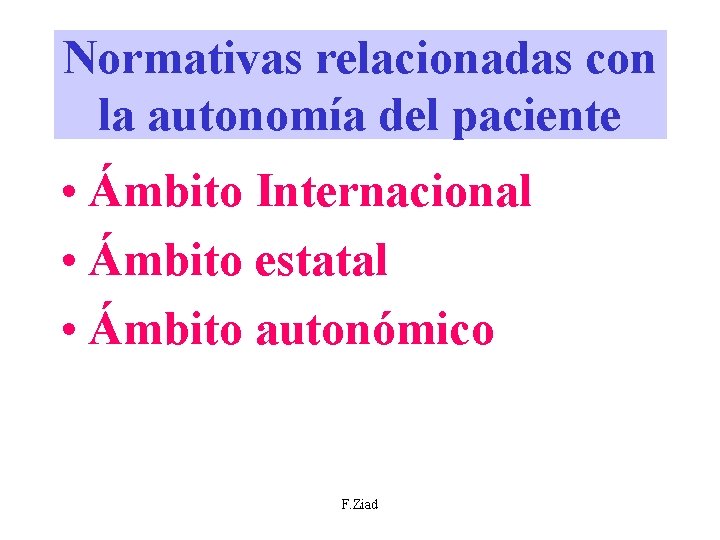 Normativas relacionadas con la autonomía del paciente

• Ámbito Internacional
• Ámbito estatal
• Ámbito autonómico

F.Ziad